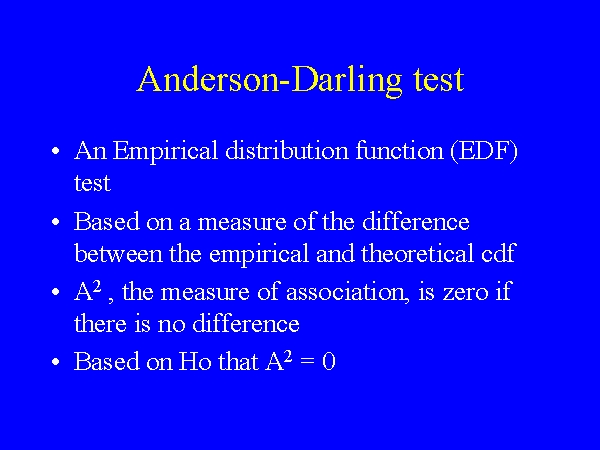 Anderson-Darling test

• An Empirical distribution function (EDF) test

• Based on a measure of the difference between the empirical and theoretical cdf

• $A^2$ , the measure of association, is zero if there is no difference

• Based on Ho that $A^2 = 0$